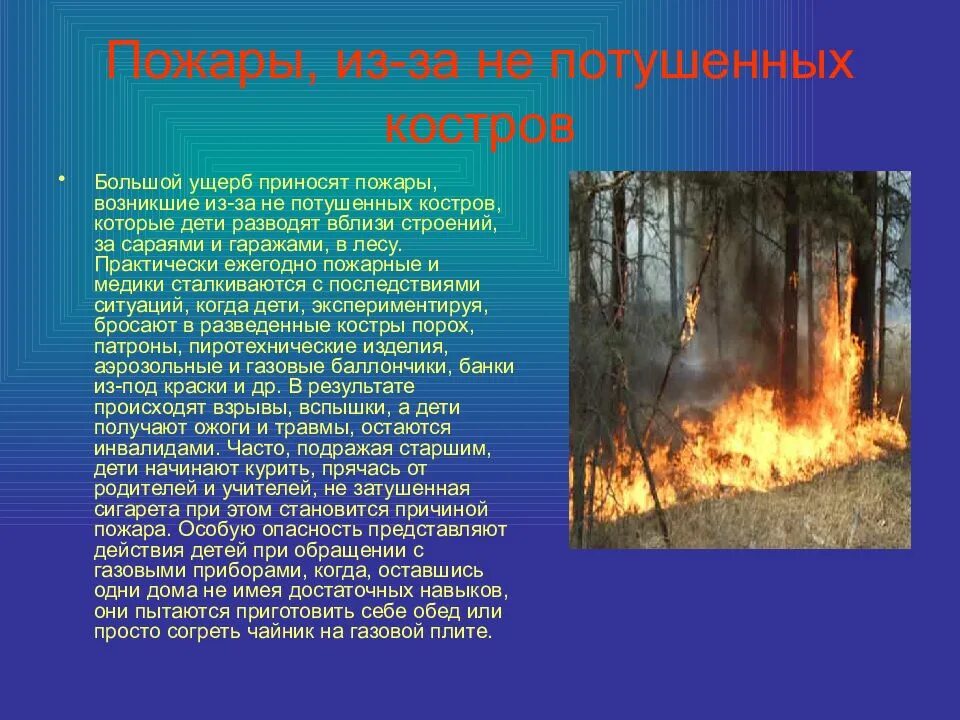 Пожары, из-за не потушенных костров

• Большой ущерб приносят пожары, возникшие из-за не потушенных костров, которые дети разводят вблизи строений, за сараями и гаражами, в лесу. Практически ежегодно пожарные и медики сталкиваются с последствиями ситуаций, когда дети, экспериментируя, бросают в разведенные костры порох, патроны, пиротехнические изделия, аэрозольные и газовые баллончики, банки из-под краски и др. В результате происходят взрывы, вспышки, а дети получают ожоги и травмы, остаются инвалидами. Часто, подражая старшим, дети начинают курить, прячась от родителей и учителей, не затушенная сигарета при этом становится причиной пожара. Особую опасность представляют действия детей при обращении с газовыми приборами, когда, оставшись одни дома не имея достаточных навыков, они пытаются приготовить себе обед или просто согреть чайник на газовой плите.